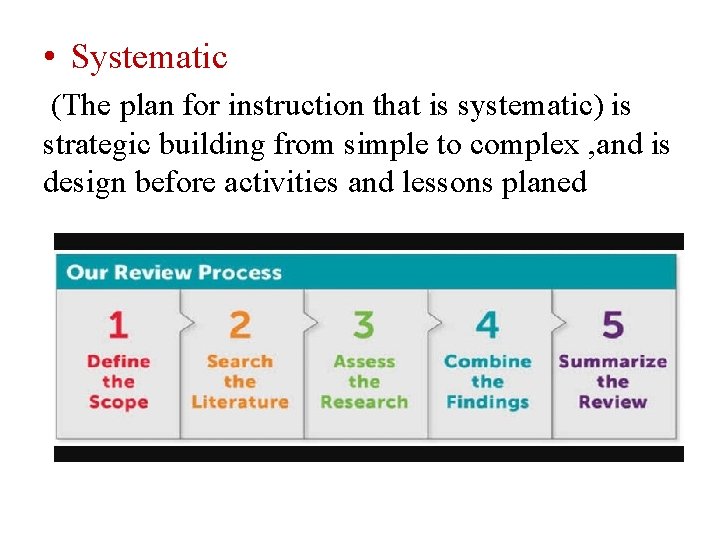 • Systematic

(The plan for instruction that is systematic) is strategic building from simple to complex ,and is design before activities and lessons planed

Our Review Process

1 Define the Scope

2 Search the Literature

3 Assess the Research

4 Combine the Findings

5 Summarize the Review